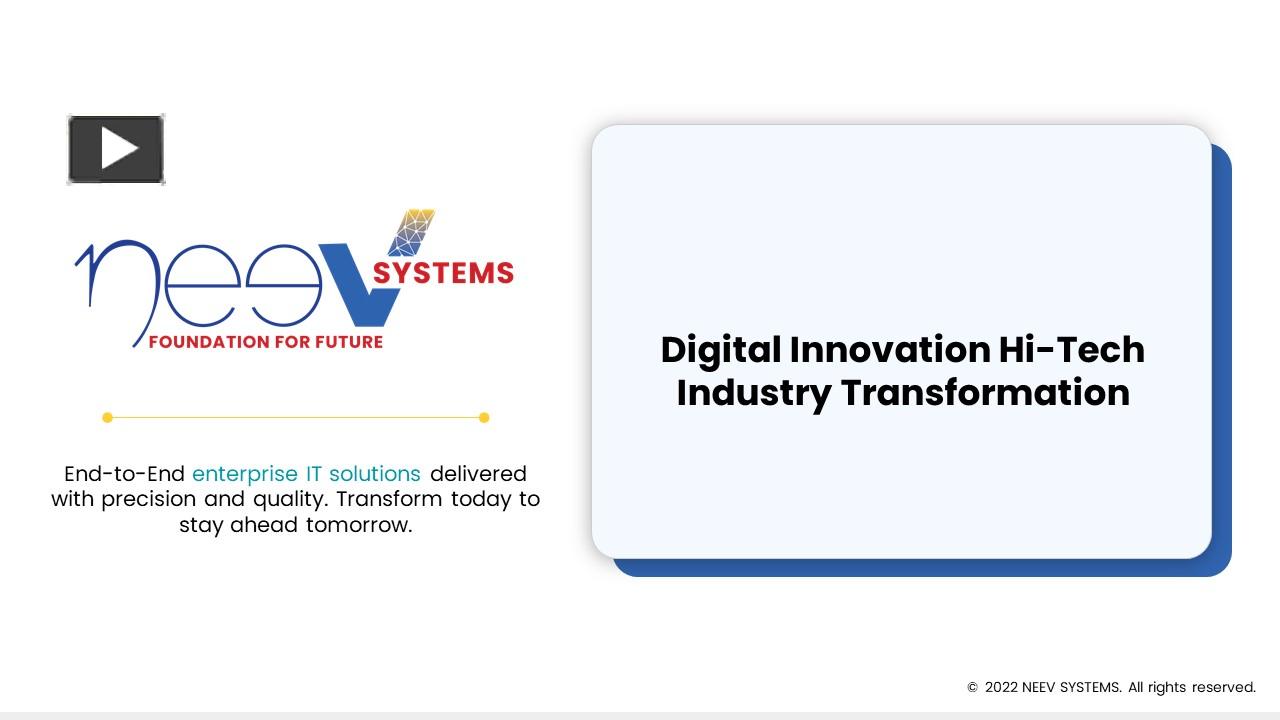 neev SYSTEMS
FOUNDATION FOR FUTURE

End-to-End enterprise IT solutions delivered with precision and quality. Transform today to stay ahead tomorrow.

Digital Innovation Hi-Tech Industry Transformation

© 2022 NEEV SYSTEMS. All rights reserved.